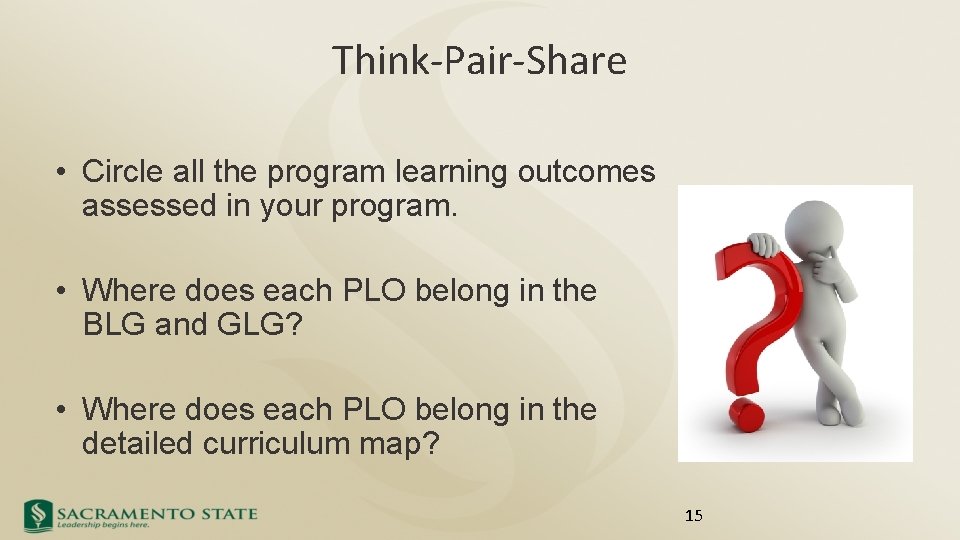 Think-Pair-Share

• Circle all the program learning outcomes assessed in your program.

• Where does each PLO belong in the BLG and GLG?

• Where does each PLO belong in the detailed curriculum map?

SACRAMENTO STATE
Leadership begins here.

15